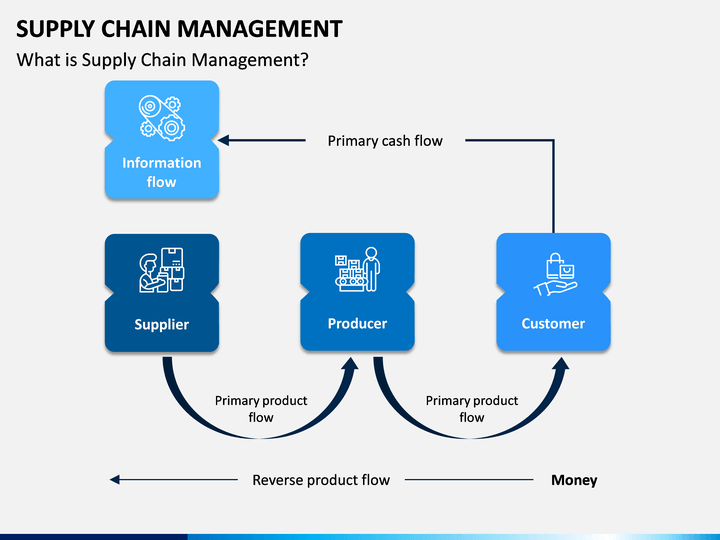 SUPPLY CHAIN MANAGEMENT

What is Supply Chain Management?

Information flow

Primary cash flow

Supplier

Producer

Customer

Primary product flow

Primary product flow

Reverse product flow

Money